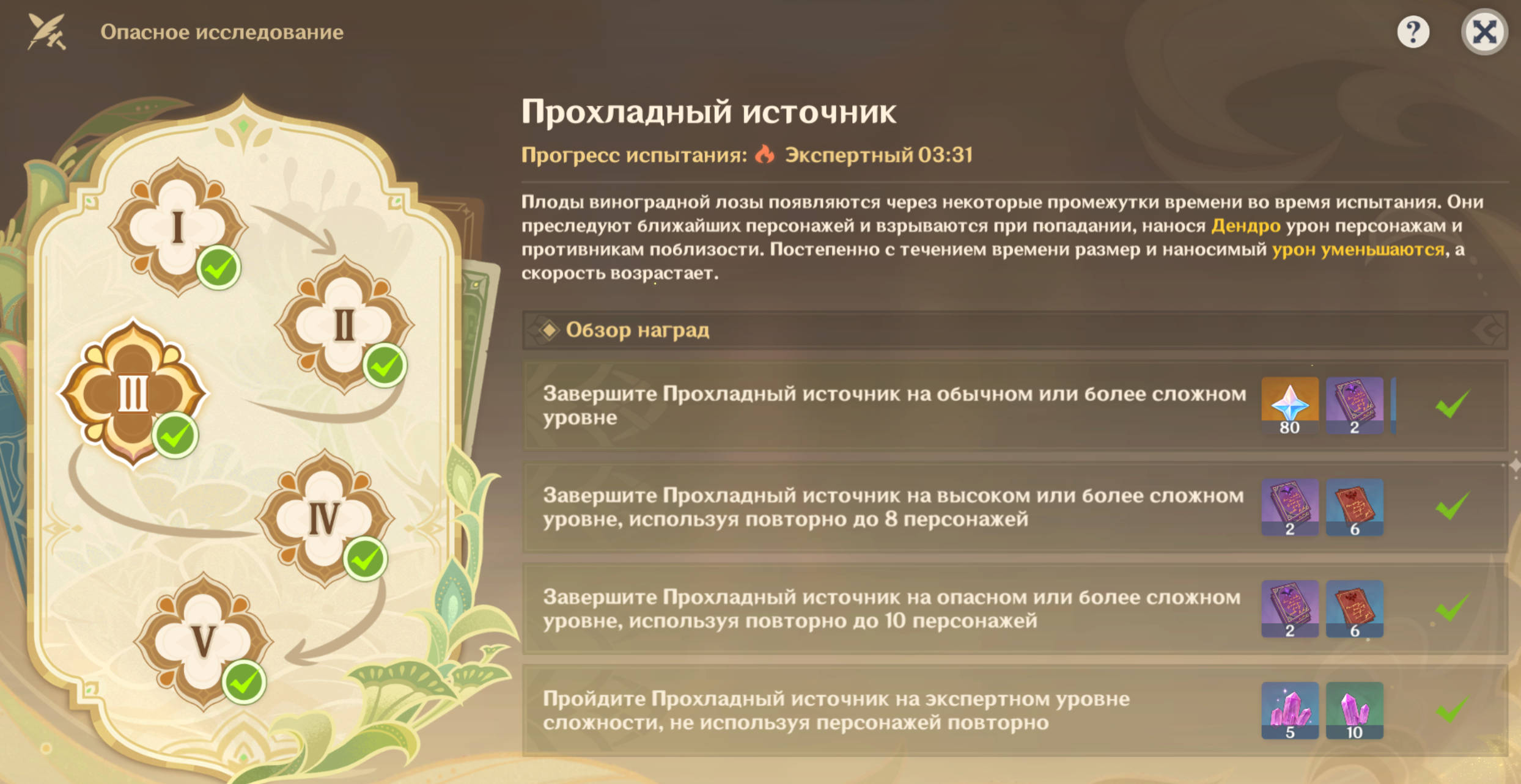 Опасное исследование

?

I

II

III

IV

V

Прохладный источник

Прогресс испытания: Экспертный 03:31

Плоды виноградной лозы появляются через некоторые промежутки времени во время испытания. Они преследуют ближайших персонажей и взрываются при попадании, нанося Дендро урон персонажам и противникам поблизости. Постепенно с течением времени размер и наносимый урон уменьшаются, а скорость возрастает.

Обзор наград

Завершите Прохладный источник на обычном или более сложном уровне
80
2

Завершите Прохладный источник на высоком или более сложном уровне, используя повторно до 8 персонажей
2
6

Завершите Прохладный источник на опасном или более сложном уровне, используя повторно до 10 персонажей
2
6

Пройдите Прохладный источник на экспертном уровне сложности, не используя персонажей повторно
5
10